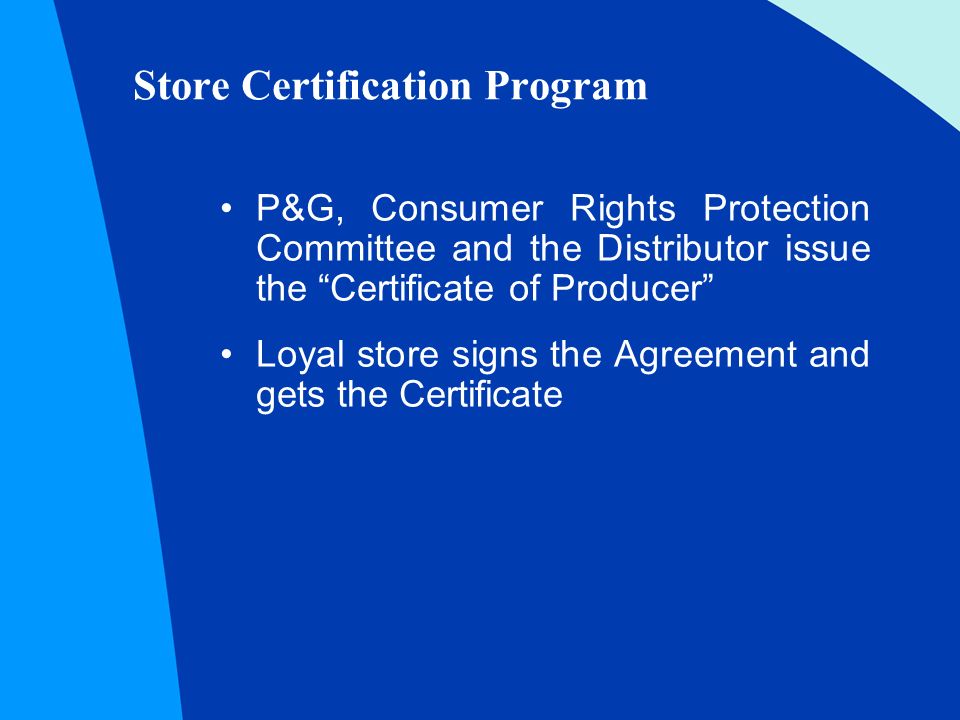 Store Certification Program

• P&G, Consumer Rights Protection Committee and the Distributor issue the “Certificate of Producer”

• Loyal store signs the Agreement and gets the Certificate